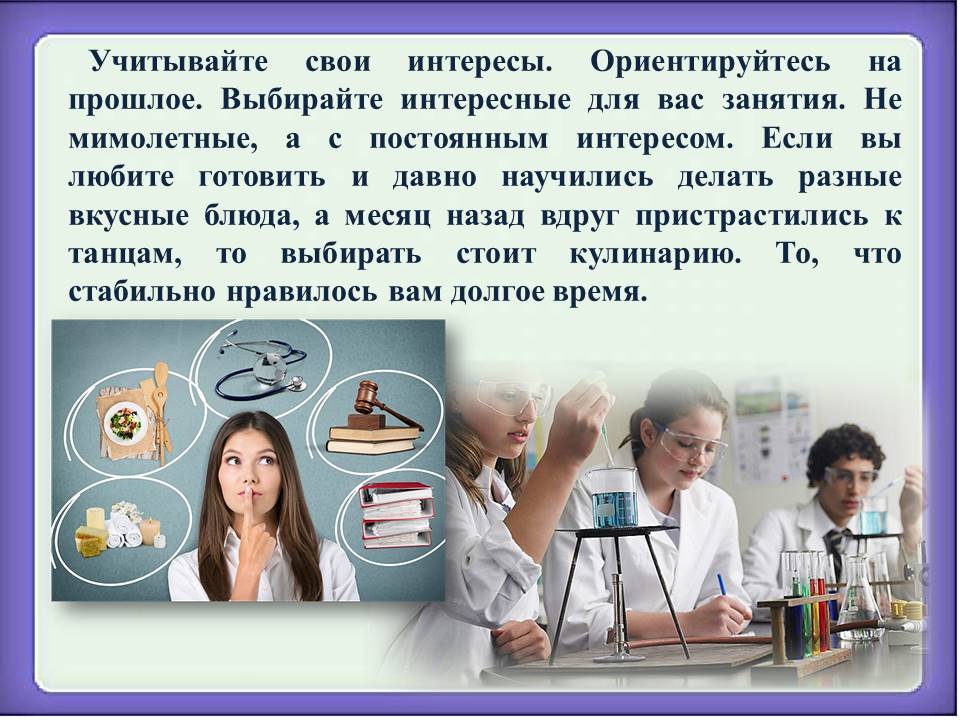 Учитывайте свои интересы. Ориентируйтесь на прошлое. Выбирайте интересные для вас занятия. Не мимолетные, а с постоянным интересом. Если вы любите готовить и давно научились делать разные вкусные блюда, а месяц назад вдруг пристрастились к танцам, то выбирать стоит кулинарию. То, что стабильно нравилось вам долгое время.